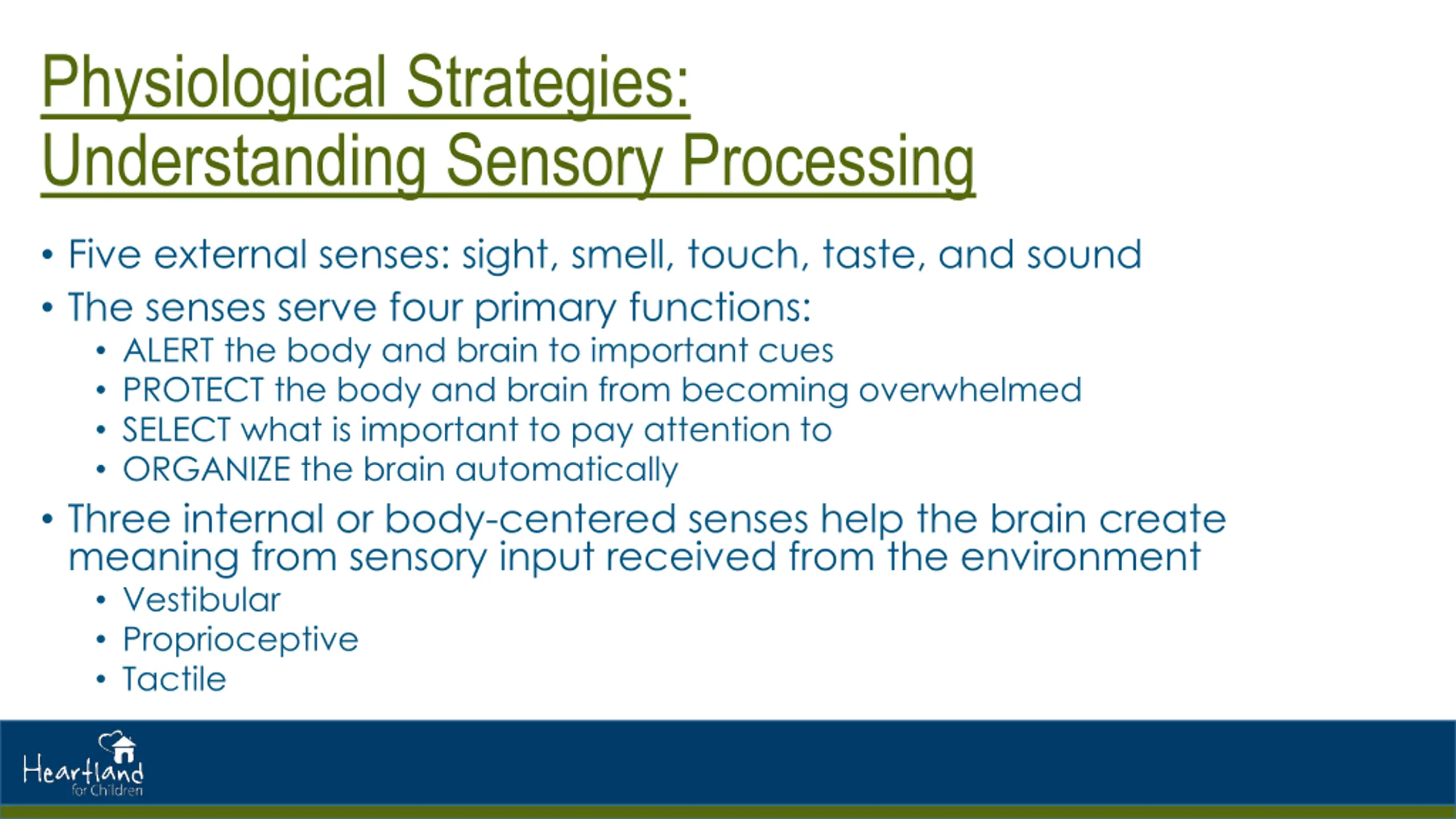 Physiological Strategies:
Understanding Sensory Processing

• Five external senses: sight, smell, touch, taste, and sound
• The senses serve four primary functions:
  • ALERT the body and brain to important cues
  • PROTECT the body and brain from becoming overwhelmed
  • SELECT what is important to pay attention to
  • ORGANIZE the brain automatically
• Three internal or body-centered senses help the brain create meaning from sensory input received from the environment
  • Vestibular
  • Proprioceptive
  • Tactile

Heartland for Children